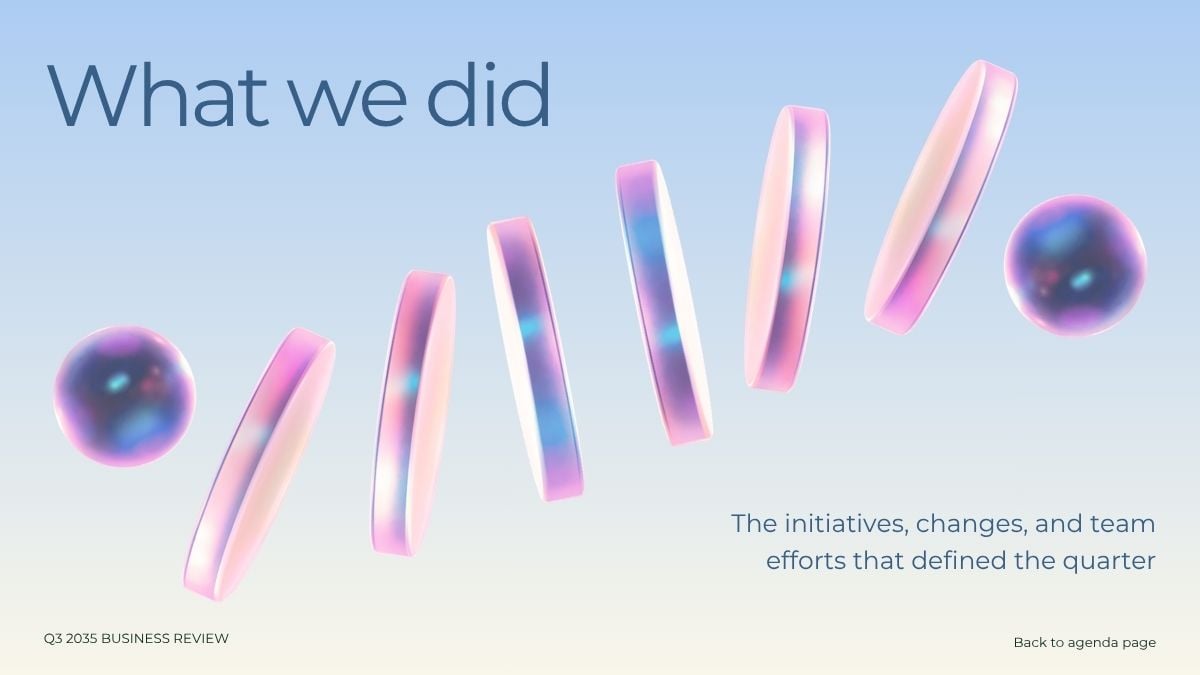 What we did

The initiatives, changes, and team efforts that defined the quarter

Q3 2035 BUSINESS REVIEW

Back to agenda page